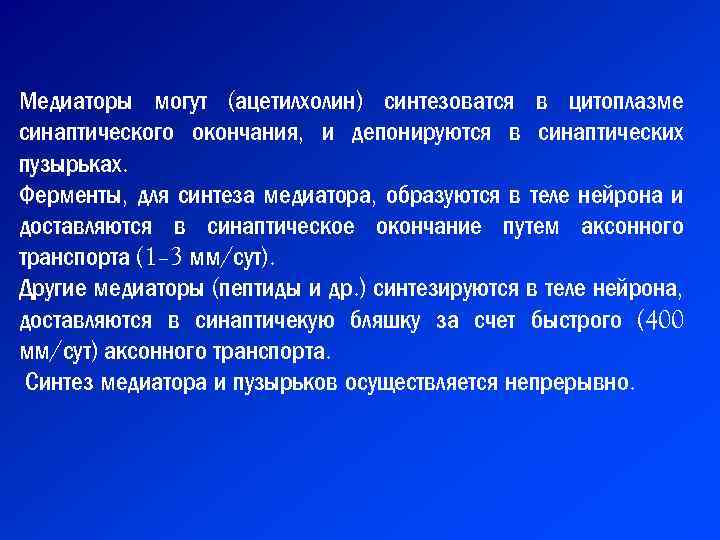 Медиаторы могут (ацетилхолин) синтезоватся в цитоплазме синаптического окончания, и депонируются в синаптических пузырьках.
Ферменты, для синтеза медиатора, образуются в теле нейрона и доставляются в синаптическое окончание путем аксонного транспорта (1-3 мм/сут).
Другие медиаторы (пептиды и др.) синтезируются в теле нейрона, доставляются в синаптичекую бляшку за счет быстрого (400 мм/сут) аксонного транспорта.
Синтез медиатора и пузырьков осуществляется непрерывно.